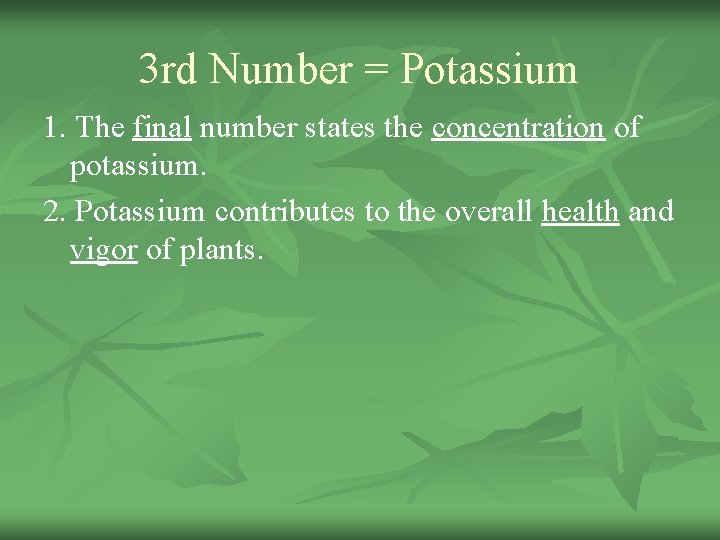 3rd Number = Potassium

1. The final number states the concentration of potassium.

2. Potassium contributes to the overall health and vigor of plants.